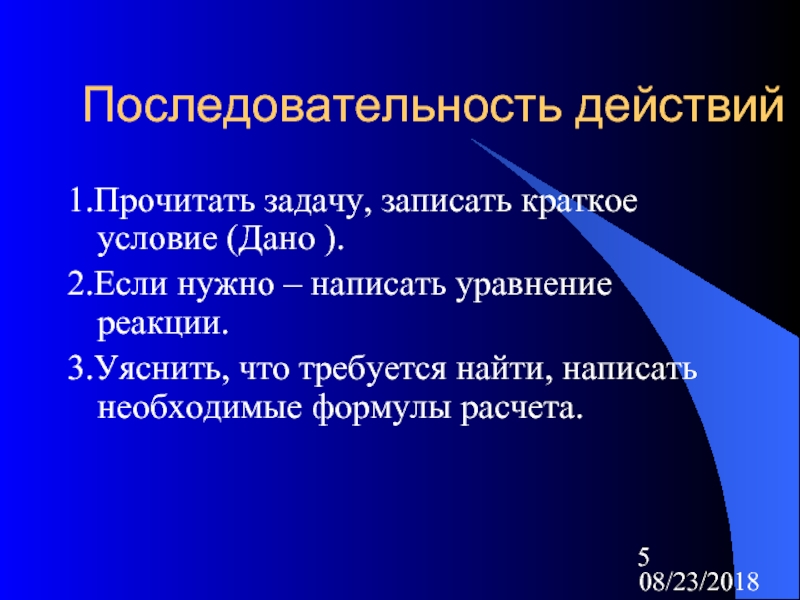 Последовательность действий

1.Прочитать задачу, записать краткое условие (Дано ).

2.Если нужно – написать уравнение реакции.

3.Уяснить, что требуется найти, написать необходимые формулы расчета.

5
08/23/2018